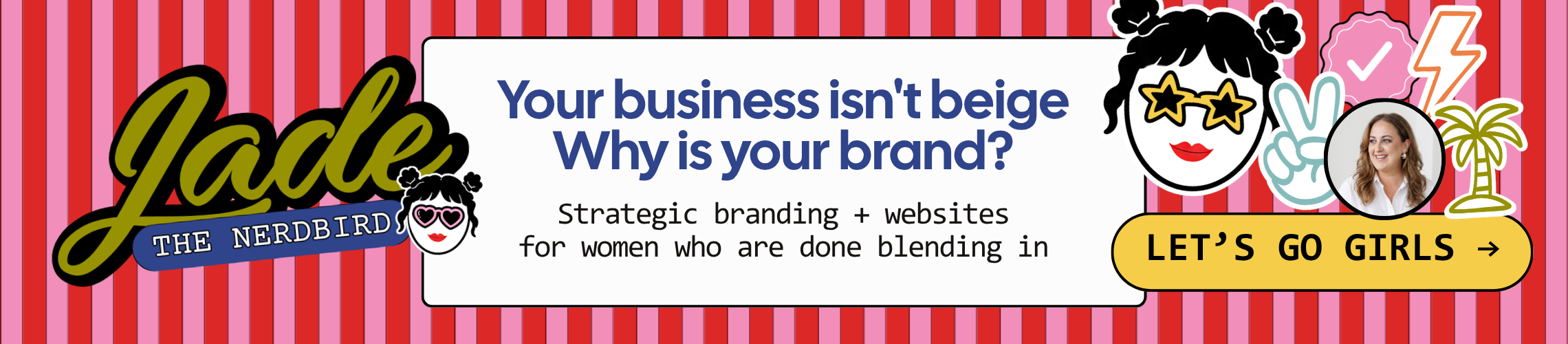 Jade
THE NERDBIRD

Your business isn't beige
Why is your brand?

Strategic branding + websites for women who are done blending in

LET'S GO GIRLS →